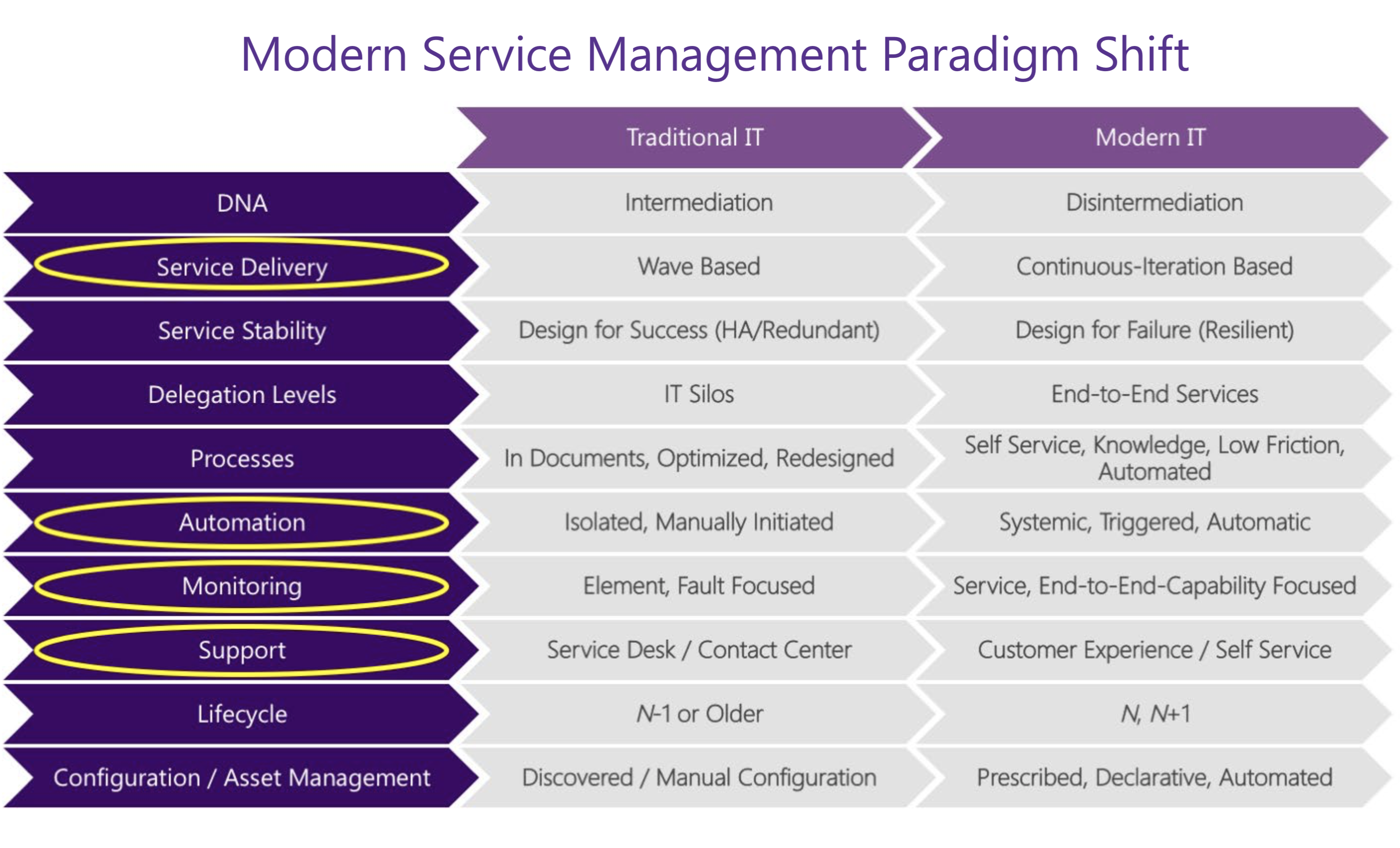 Modern Service Management Paradigm Shift

| | Traditional IT | Modern IT |
|---|---|---|
| DNA | Intermediation | Disintermediation |
| Service Delivery | Wave Based | Continuous-Iteration Based |
| Service Stability | Design for Success (HA/Redundant) | Design for Failure (Resilient) |
| Delegation Levels | IT Silos | End-to-End Services |
| Processes | In Documents, Optimized, Redesigned | Self Service, Knowledge, Low Friction, Automated |
| Automation | Isolated, Manually Initiated | Systemic, Triggered, Automatic |
| Monitoring | Element, Fault Focused | Service, End-to-End-Capability Focused |
| Support | Service Desk / Contact Center | Customer Experience / Self Service |
| Lifecycle | N-1 or Older | N, N+1 |
| Configuration / Asset Management | Discovered / Manual Configuration | Prescribed, Declarative, Automated |